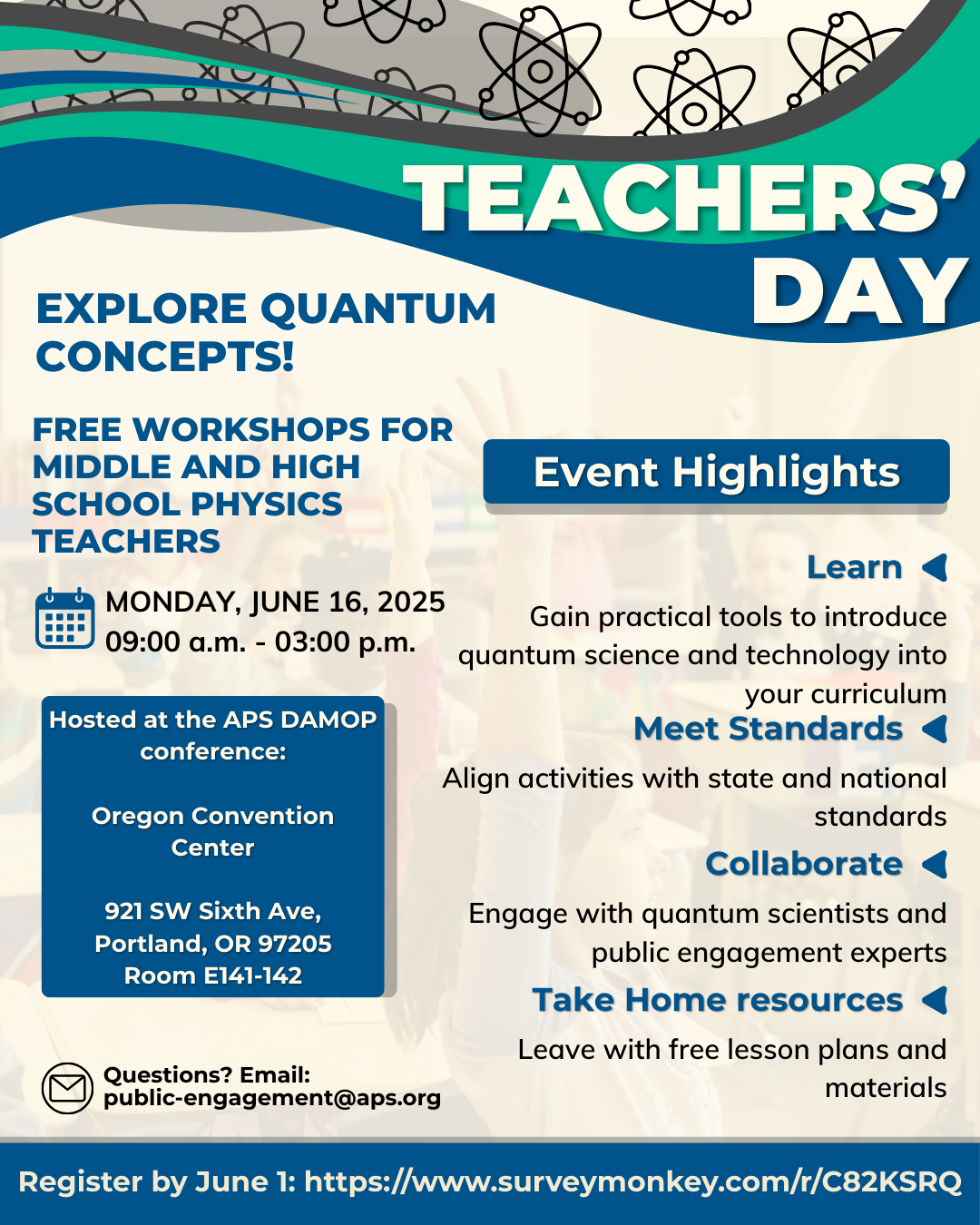 TEACHERS' DAY

EXPLORE QUANTUM CONCEPTS!

FREE WORKSHOPS FOR MIDDLE AND HIGH SCHOOL PHYSICS TEACHERS

MONDAY, JUNE 16, 2025
09:00 a.m. - 03:00 p.m.

Hosted at the APS DAMOP conference:

Oregon Convention Center

921 SW Sixth Ave, Portland, OR 97205 Room E141-142

Questions? Email: public-engagement@aps.org

Event Highlights

Learn

Gain practical tools to introduce quantum science and technology into your curriculum

Meet Standards

Align activities with state and national standards

Collaborate

Engage with quantum scientists and public engagement experts

Take Home resources

Leave with free lesson plans and materials

Register by June 1: https://www.surveymonkey.com/r/C82KSRQ